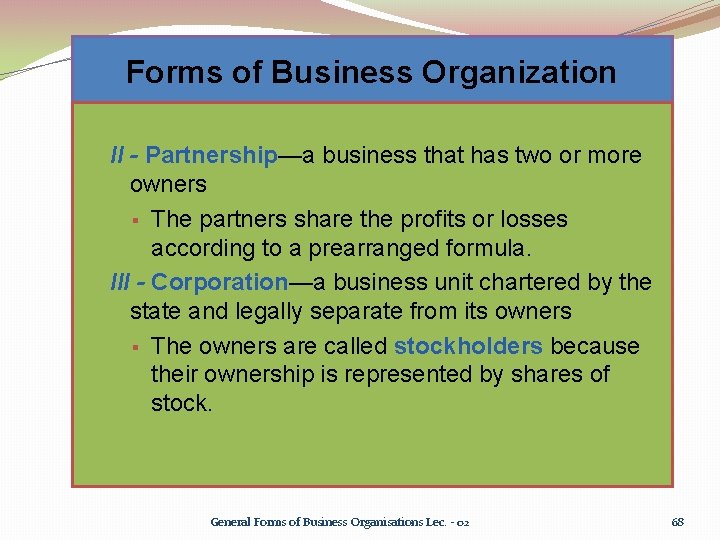 Forms of Business Organization

II - Partnership—a business that has two or more owners

▪ The partners share the profits or losses according to a prearranged formula.

III - Corporation—a business unit chartered by the state and legally separate from its owners

▪ The owners are called stockholders because their ownership is represented by shares of stock.

General Forms of Business Organisations Lec. - 02

68